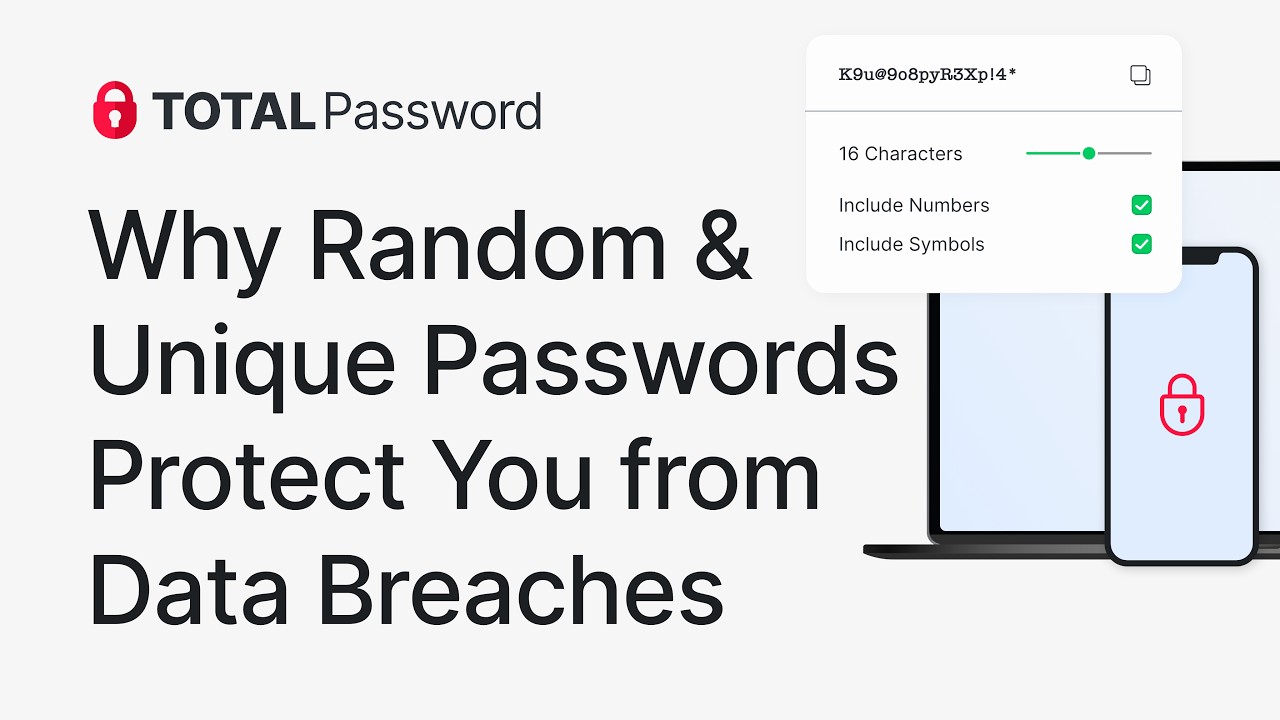 TOTAL Password

Why Random & Unique Passwords Protect You from Data Breaches

K9u@9o8pyR3Xp!4*

16 Characters

Include Numbers

Include Symbols